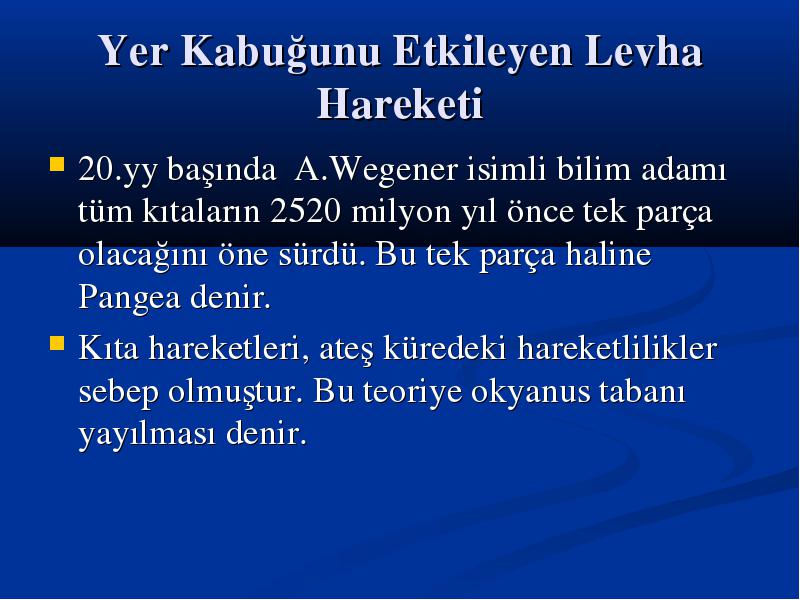 Yer Kabuğunu Etkileyen Levha Hareketi

20.yy başında A.Wegener isimli bilim adamı tüm kıtaların 2520 milyon yıl önce tek parça olacağını öne sürdü. Bu tek parça haline Pangea denir.

Kıta hareketleri, ateş küredeki hareketlilikler sebep olmuştur. Bu teoriye okyanus tabanı yayılması denir.